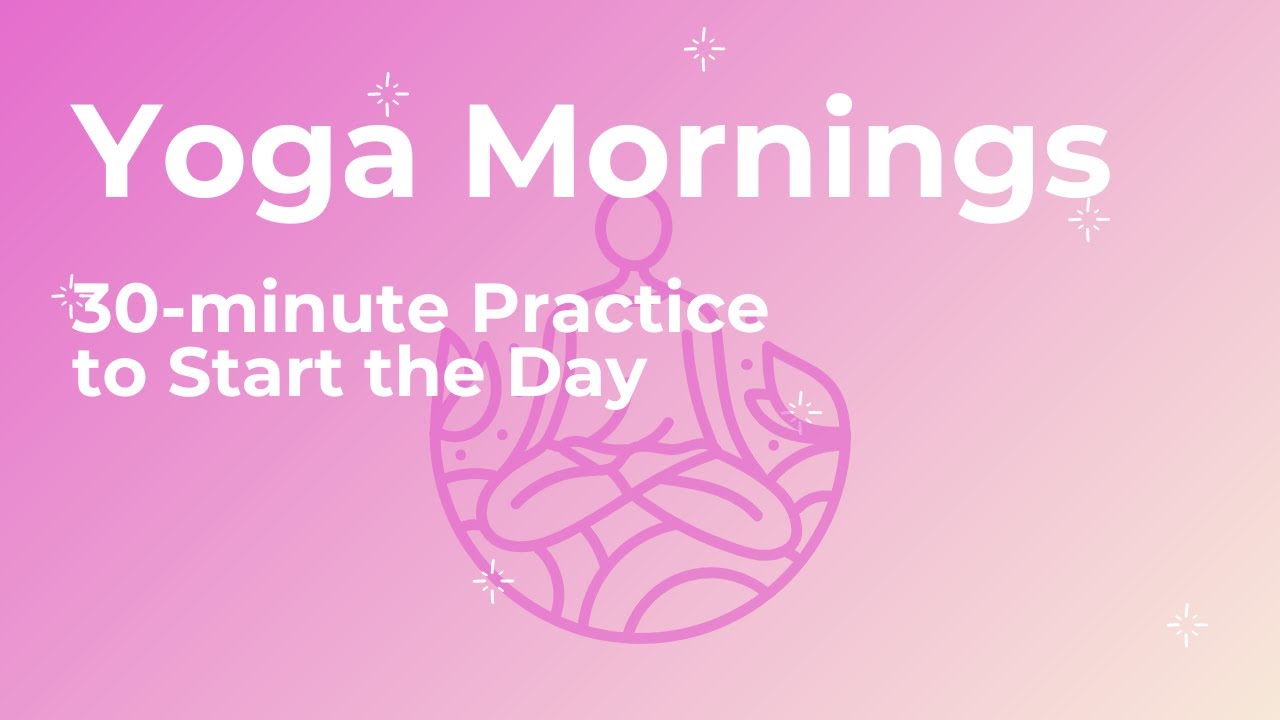 Yoga Mornings

30-minute Practice to Start the Day